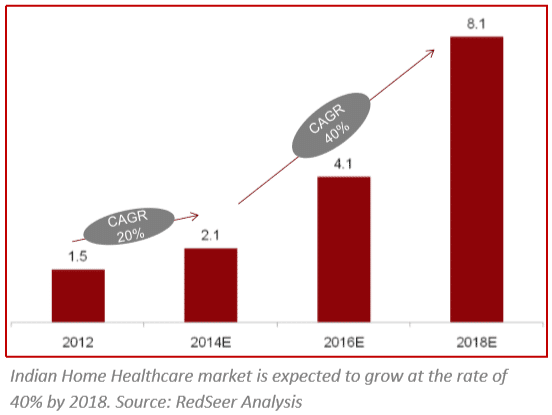 8.1

CAGR 40%

4.1

CAGR 20%

2.1

1.5

2012
2014E
2016E
2018E

Indian Home Healthcare market is expected to grow at the rate of 40% by 2018. Source: RedSeer Analysis